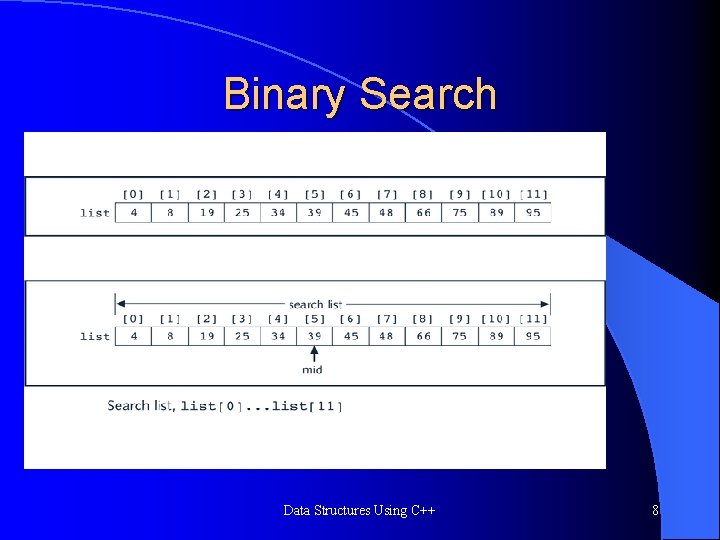 Binary Search

| | [0] | [1] | [2] | [3] | [4] | [5] | [6] | [7] | [8] | [9] | [10] | [11] |
|---|---|---|---|---|---|---|---|---|---|---|---|---|
| list | 4 | 8 | 19 | 25 | 34 | 39 | 45 | 48 | 66 | 75 | 89 | 95 |

search list

| | [0] | [1] | [2] | [3] | [4] | [5] | [6] | [7] | [8] | [9] | [10] | [11] |
|---|---|---|---|---|---|---|---|---|---|---|---|---|
| list | 4 | 8 | 19 | 25 | 34 | 39 | 45 | 48 | 66 | 75 | 89 | 95 |

mid

Search list, list[0]...list[11]

Data Structures Using C++

8